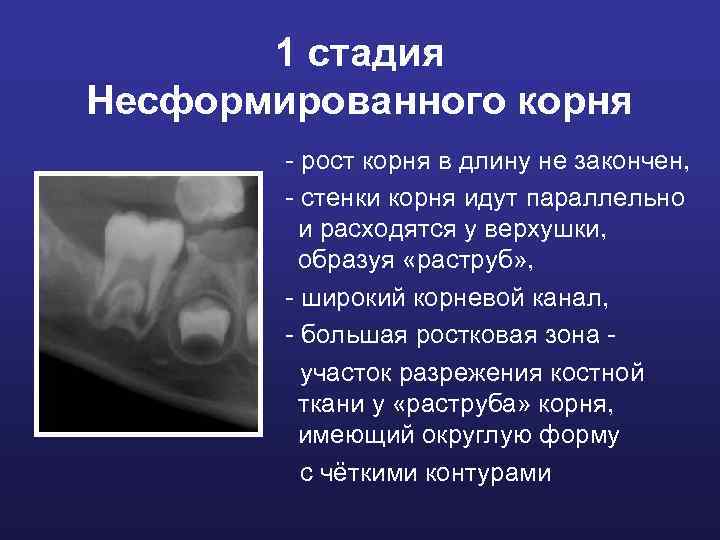 1 стадия
Несформированного корня

- рост корня в длину не закончен,
- стенки корня идут параллельно и расходятся у верхушки, образуя «раструб»,
- широкий корневой канал,
- большая ростковая зона - участок разрежения костной ткани у «раструба» корня, имеющий округлую форму с чёткими контурами